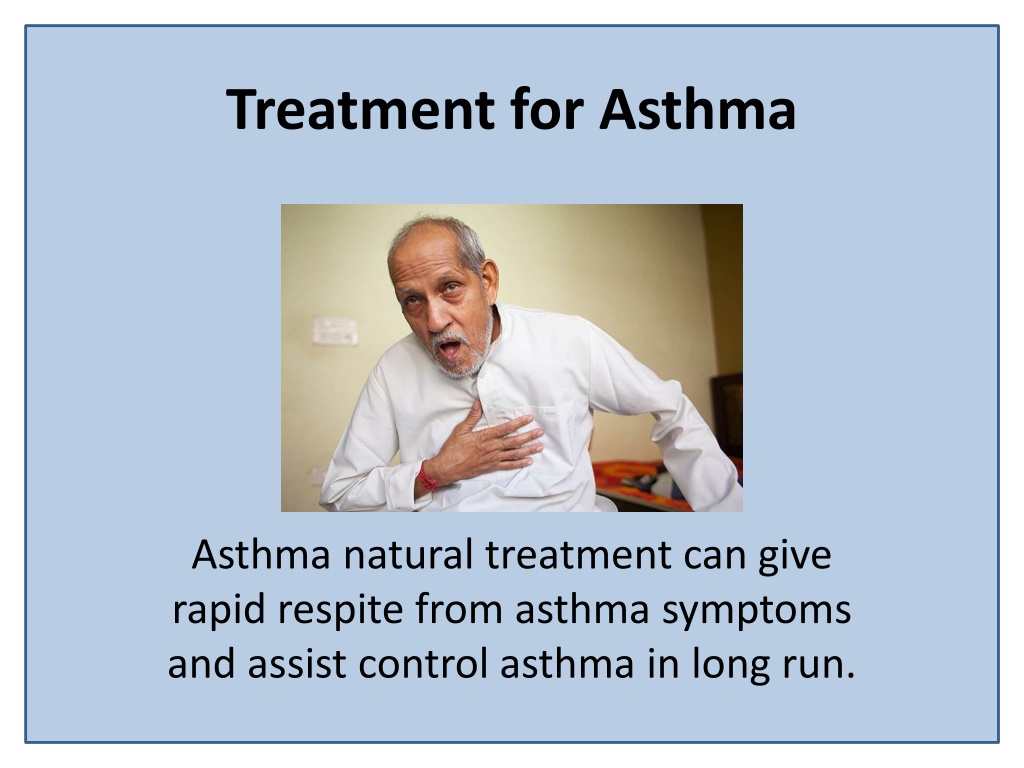 Treatment for Asthma

Asthma natural treatment can give rapid respite from asthma symptoms and assist control asthma in long run.